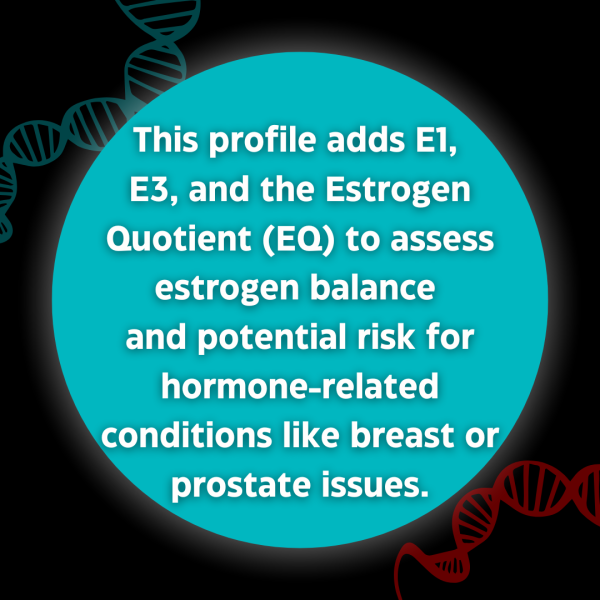 This profile adds E1, E3, and the Estrogen Quotient (EQ) to assess estrogen balance and potential risk for hormone-related conditions like breast or prostate issues.